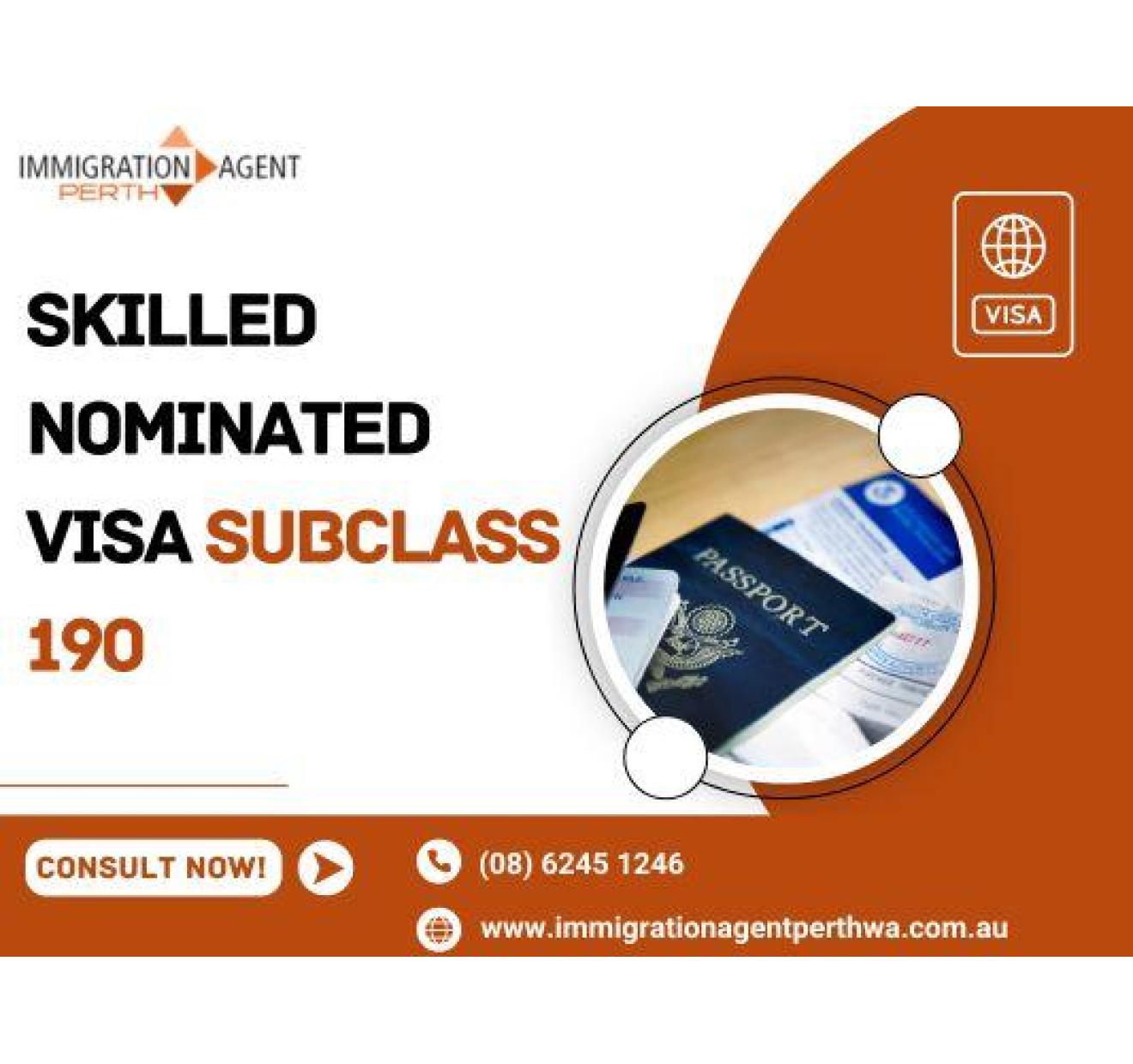 IMMIGRATION AGENT
PERTH

VISA

SKILLED NOMINATED VISA SUBCLASS 190

PASSPORT

CONSULT NOW!

(08) 6245 1246

www.immigrationagentperthwa.com.au